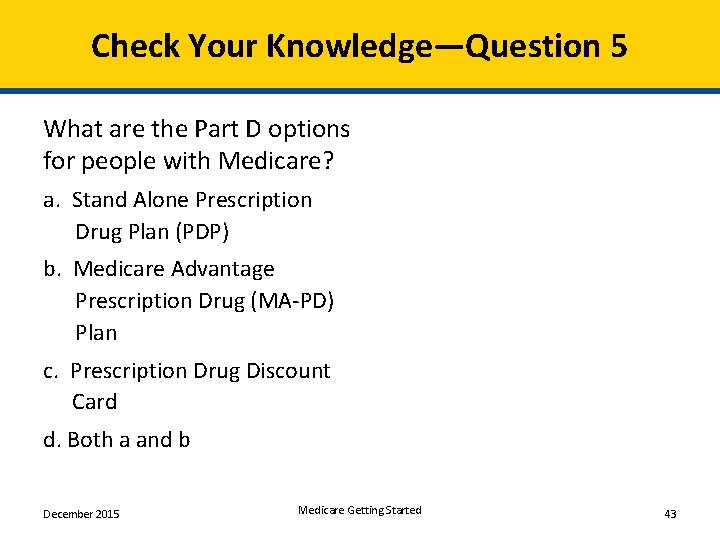 Check Your Knowledge—Question 5

What are the Part D options for people with Medicare?

a. Stand Alone Prescription Drug Plan (PDP)

b. Medicare Advantage Prescription Drug (MA-PD) Plan

c. Prescription Drug Discount Card

d. Both a and b

December 2015

Medicare Getting Started

43